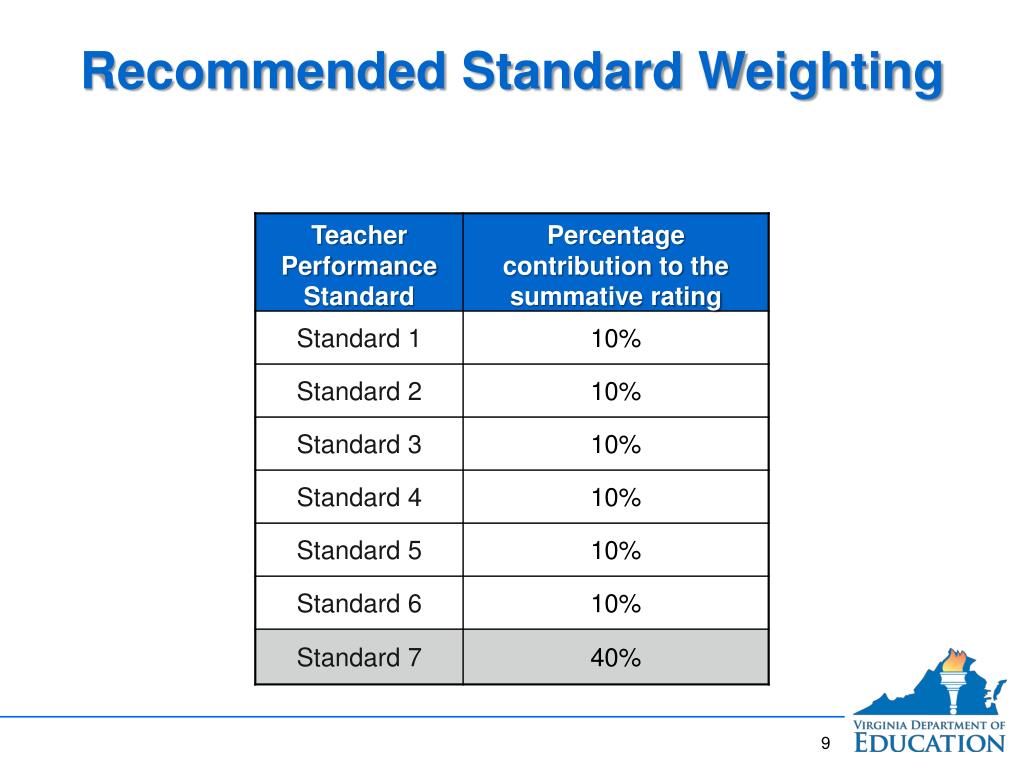 Recommended Standard Weighting

| Teacher Performance Standard | Percentage contribution to the summative rating |
|---|---|
| Standard 1 | 10% |
| Standard 2 | 10% |
| Standard 3 | 10% |
| Standard 4 | 10% |
| Standard 5 | 10% |
| Standard 6 | 10% |
| Standard 7 | 40% |

9

VIRGINIA DEPARTMENT OF EDUCATION